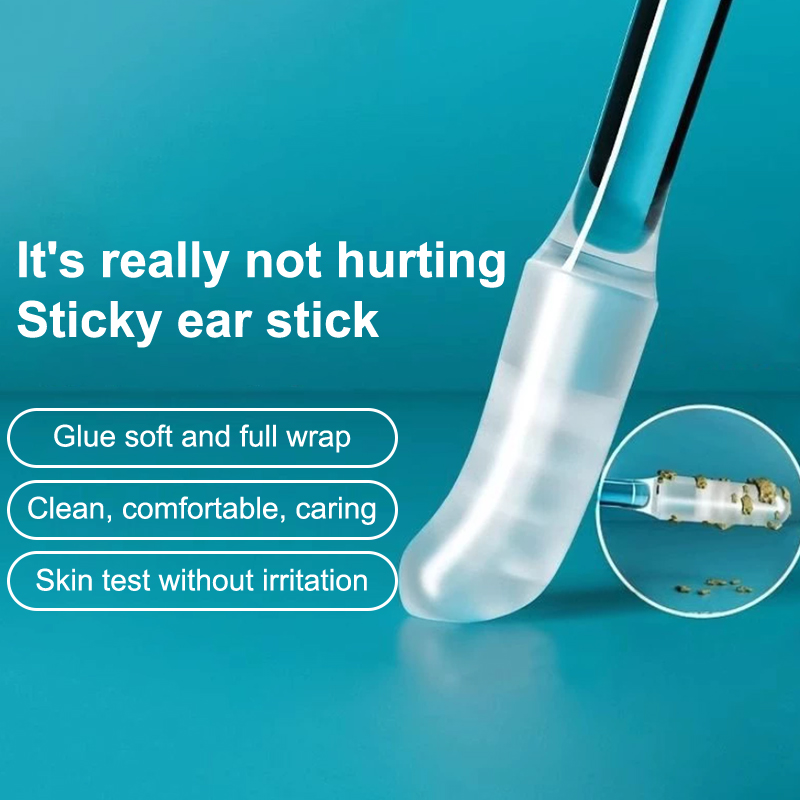 It's really not hurting
Sticky ear stick

Glue soft and full wrap

Clean, comfortable, caring

Skin test without irritation